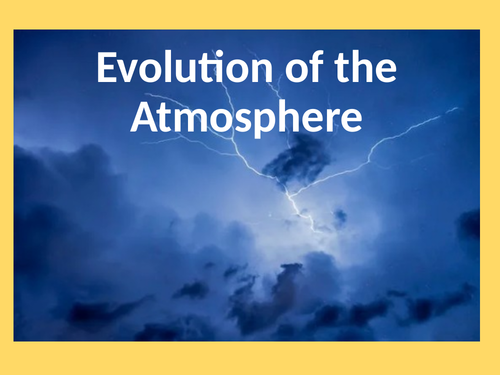 Evolution of the Atmosphere